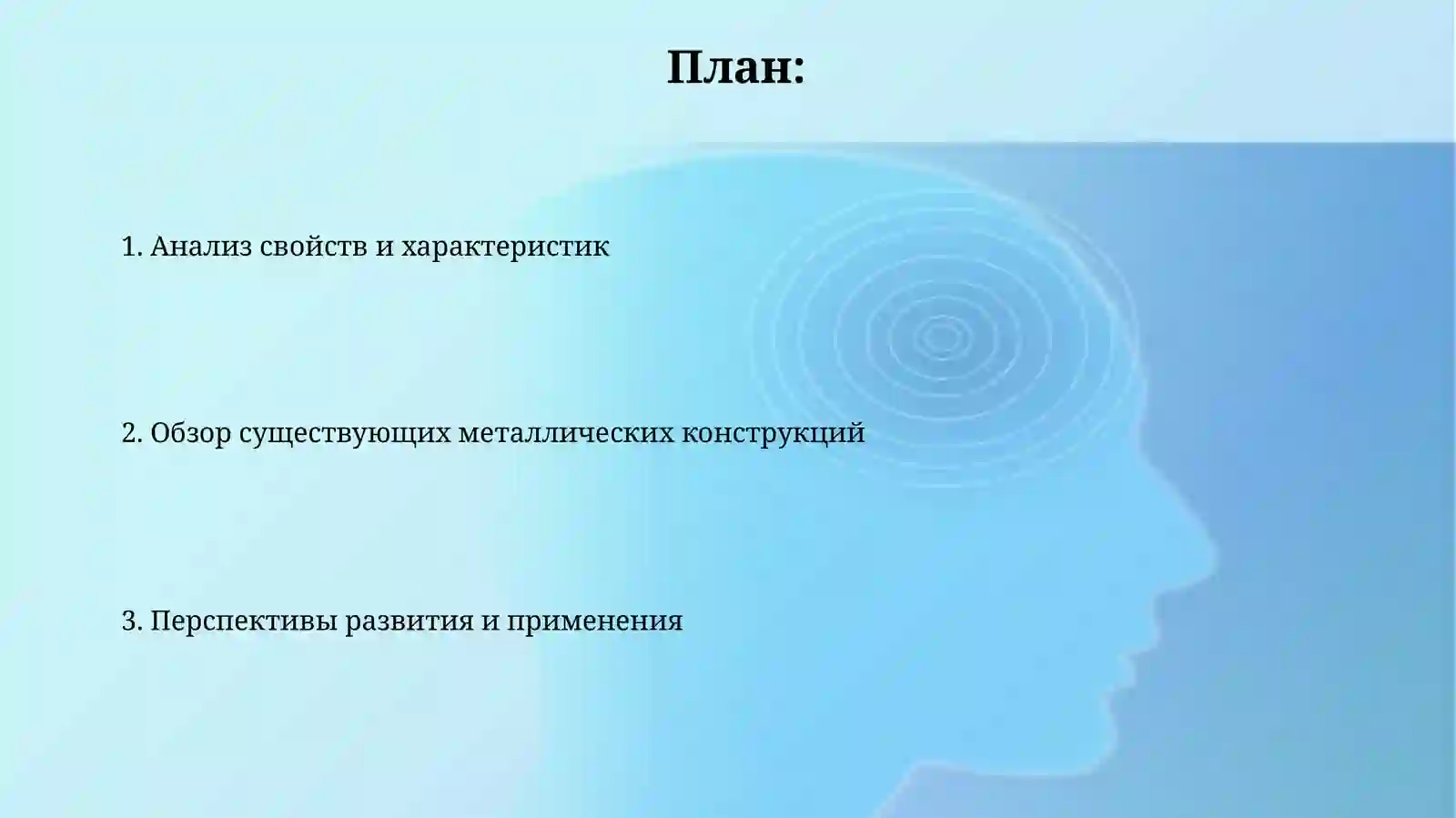 План:

1. Анализ свойств и характеристик

2. Обзор существующих металлических конструкций

3. Перспективы развития и применения